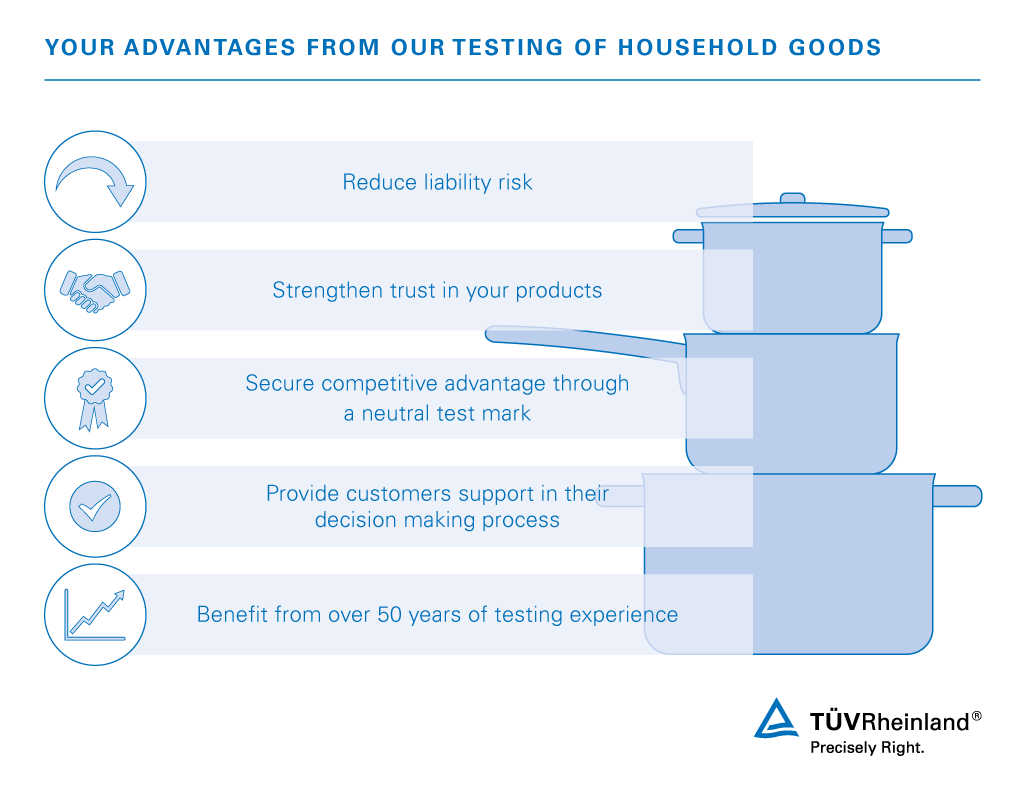 YOUR ADVANTAGES FROM OUR TESTING OF HOUSEHOLD GOODS

Reduce liability risk

Strengthen trust in your products

Secure competitive advantage through a neutral test mark

Provide customers support in their decision making process

Benefit from over 50 years of testing experience

TÜVRheinland®
Precisely Right.